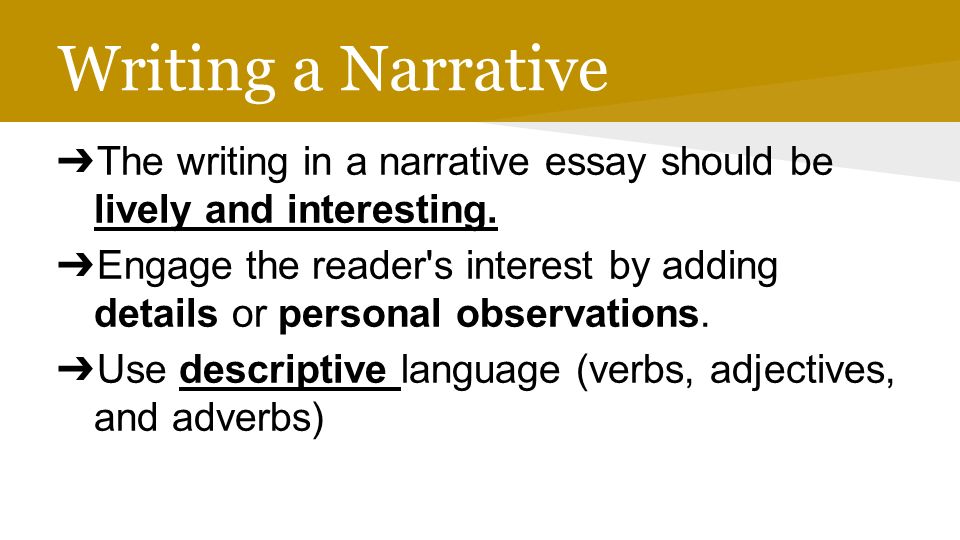 Writing a Narrative

➔The writing in a narrative essay should be lively and interesting.

➔Engage the reader's interest by adding details or personal observations.

➔Use descriptive language (verbs, adjectives, and adverbs)